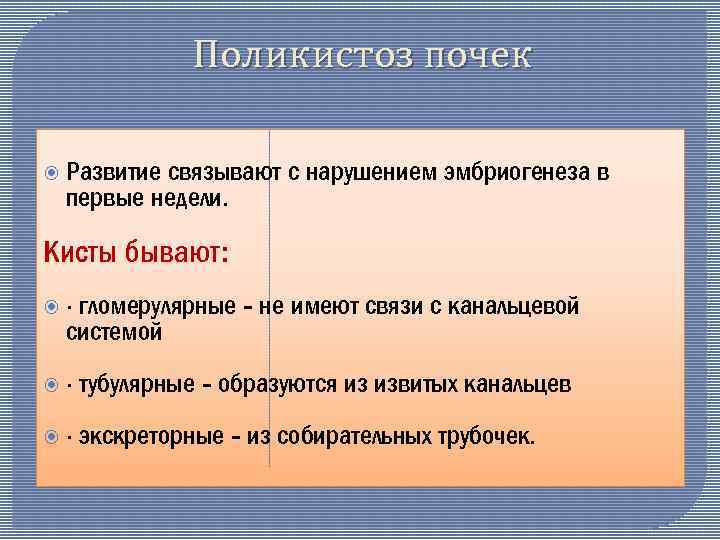 Поликистоз почек

Развитие связывают с нарушением эмбриогенеза в первые недели.

Кисты бывают:

· гломерулярные – не имеют связи с канальцевой системой

· тубулярные – образуются из извитых канальцев

· экскреторные – из собирательных трубочек.